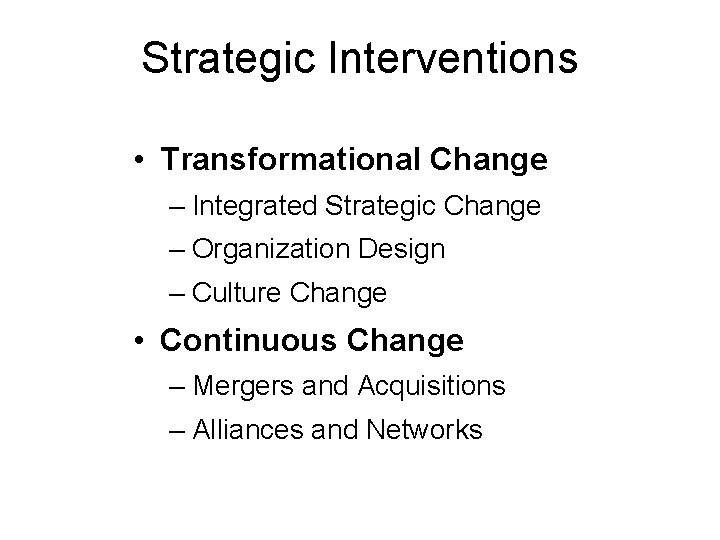 Strategic Interventions

• Transformational Change
– Integrated Strategic Change
– Organization Design
– Culture Change
• Continuous Change
– Mergers and Acquisitions
– Alliances and Networks